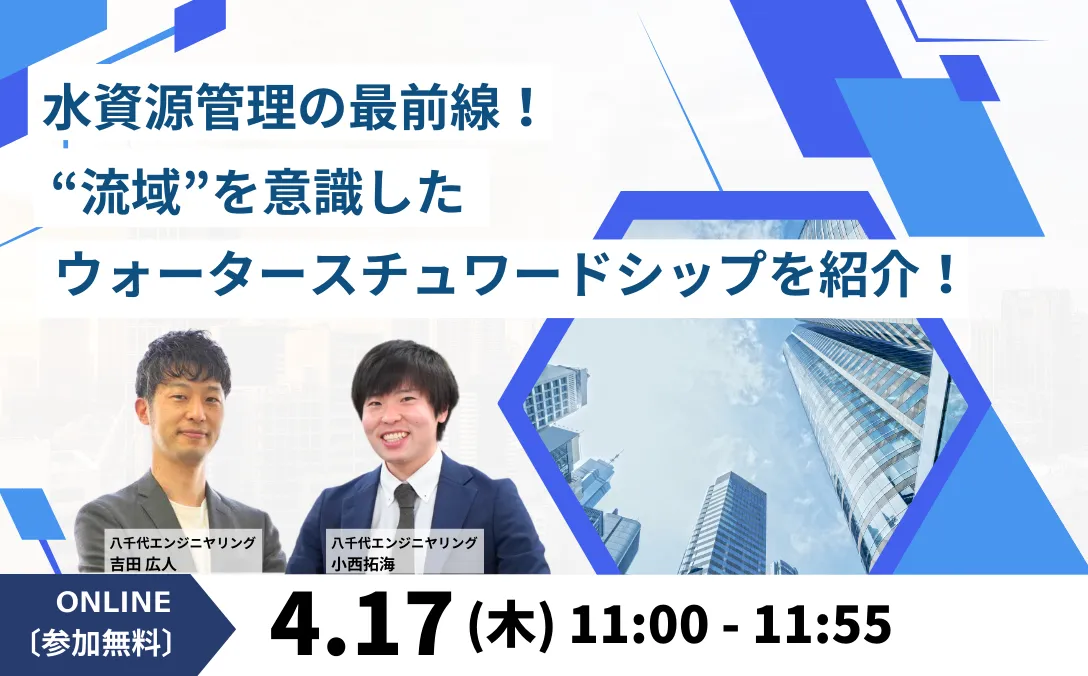 水資源管理の最前線！
“流域”を意識した
ウォータースチュワードシップを紹介！

八千代エンジニヤリング
吉田 広人

八千代エンジニヤリング
小西拓海

ONLINE
〔参加無料〕

4.17 (木) 11:00 - 11:55